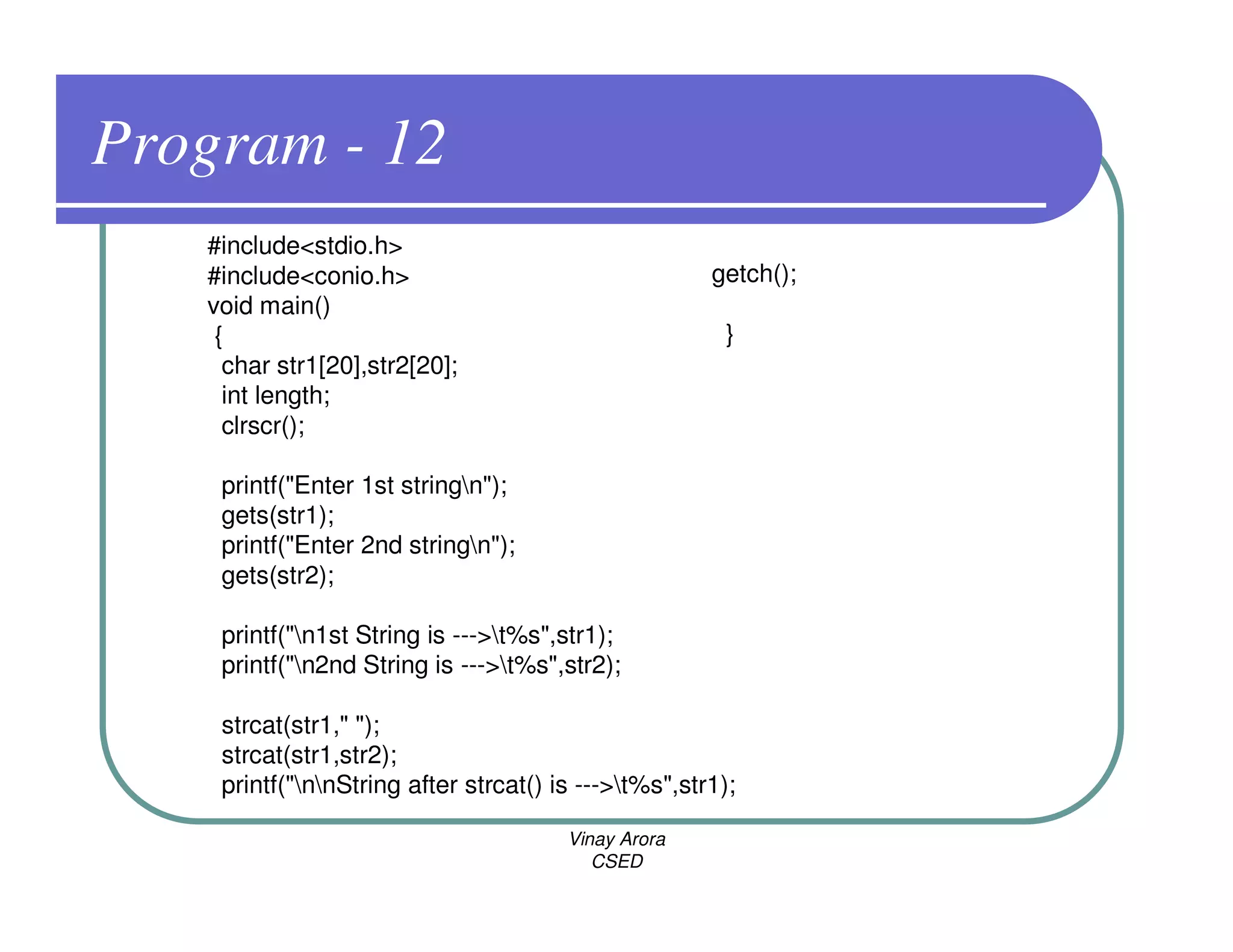 Program - 12

#include<stdio.h>
#include<conio.h>
void main()
{
char str1[20],str2[20];
int length;
clrscr();

printf("Enter 1st string\n");
gets(str1);
printf("Enter 2nd string\n");
gets(str2);

printf("\n1st String is --->\t%s",str1);
printf("\n2nd String is --->\t%s",str2);

strcat(str1," ");
strcat(str1,str2);
printf("\n\nString after strcat() is --->\t%s",str1);

getch();

}

Vinay Arora
CSED